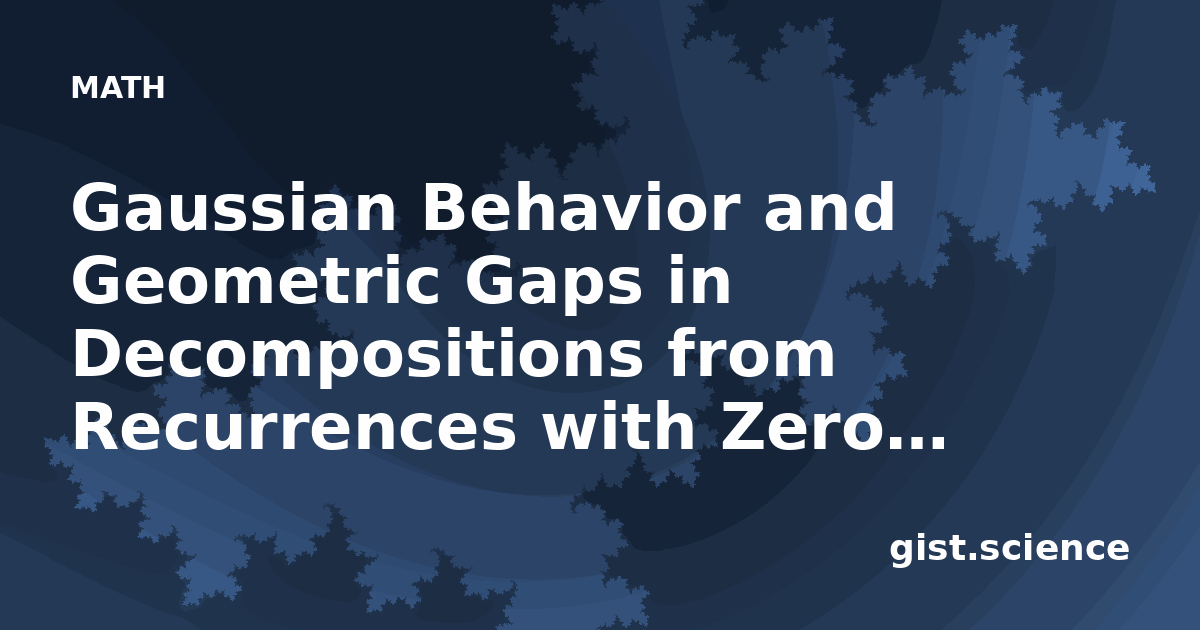 MATH

Gaussian Behavior and Geometric Gaps in Decompositions from Recurrences with Zero...

gist.science